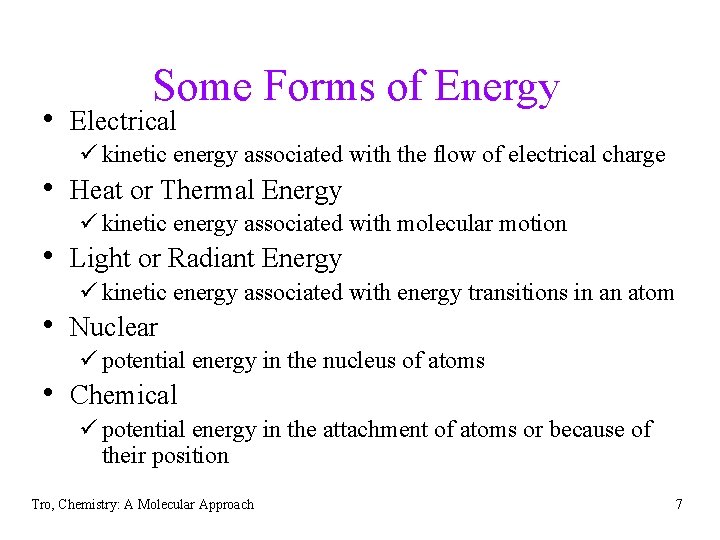 Some Forms of Energy

• Electrical
✓ kinetic energy associated with the flow of electrical charge

• Heat or Thermal Energy
✓ kinetic energy associated with molecular motion

• Light or Radiant Energy
✓ kinetic energy associated with energy transitions in an atom

• Nuclear
✓ potential energy in the nucleus of atoms

• Chemical
✓ potential energy in the attachment of atoms or because of their position

Tro, Chemistry: A Molecular Approach

7